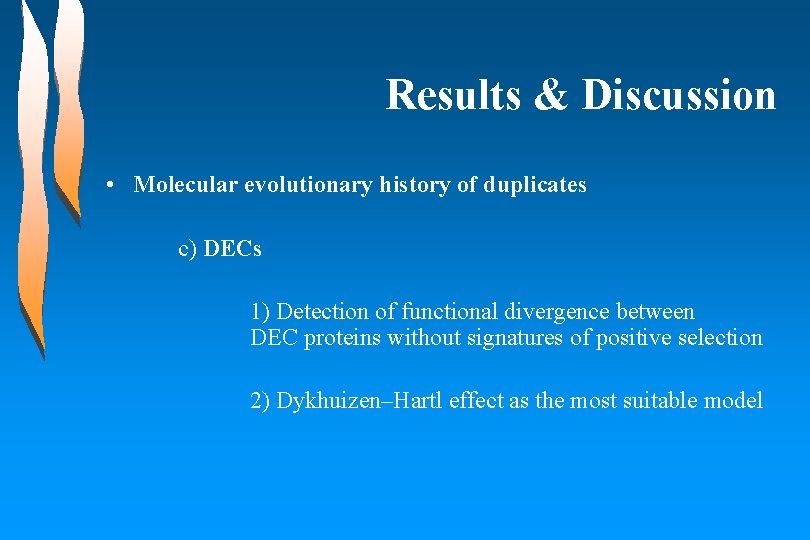 Results & Discussion

• Molecular evolutionary history of duplicates

c) DECs

1) Detection of functional divergence between DEC proteins without signatures of positive selection

2) Dykhuizen–Hartl effect as the most suitable model